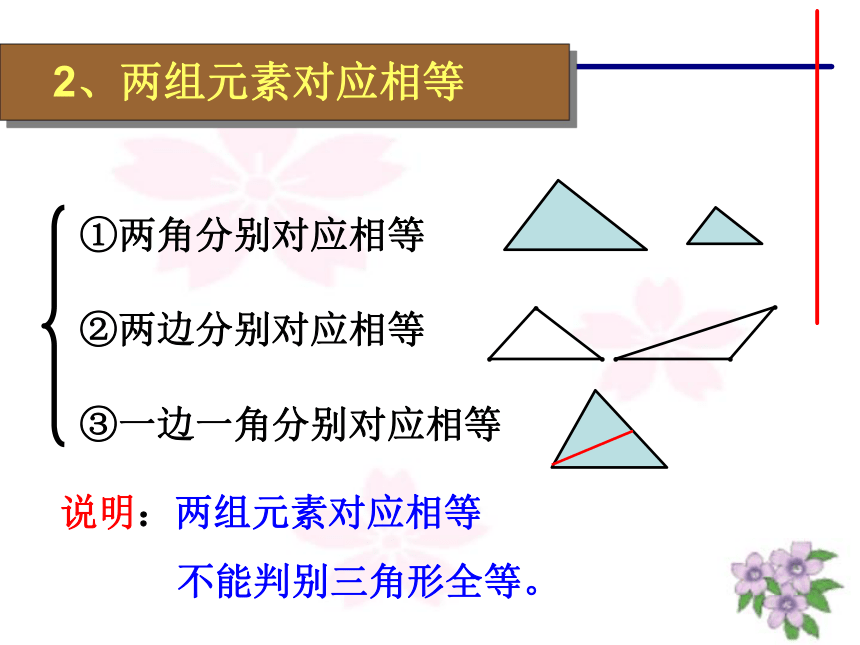 2、两组元素对应相等

①两角分别对应相等

②两边分别对应相等

③一边一角分别对应相等

说明：两组元素对应相等

不能判别三角形全等。